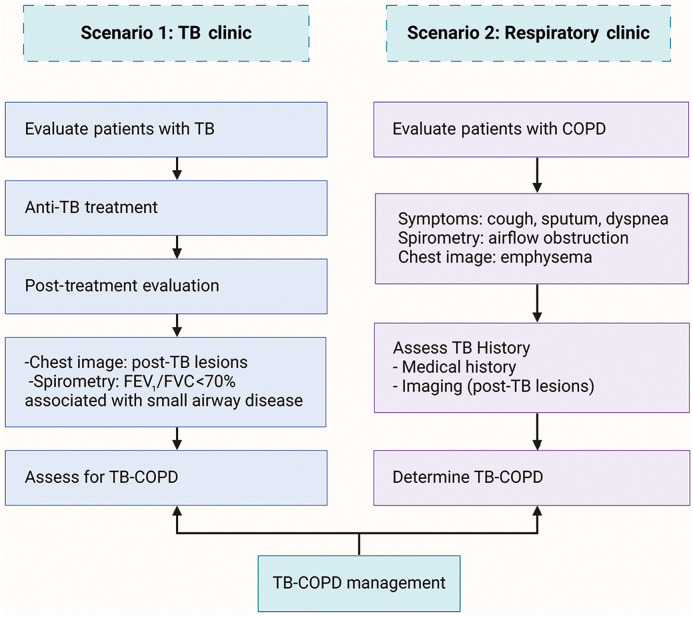 Scenario 1: TB clinic

Evaluate patients with TB

Anti-TB treatment

Post-treatment evaluation

-Chest image: post-TB lesions
-Spirometry: $FEV_1/FVC<70\%$ associated with small airway disease

Assess for TB-COPD

Scenario 2: Respiratory clinic

Evaluate patients with COPD

Symptoms: cough, sputum, dyspnea
Spirometry: airflow obstruction
Chest image: emphysema

Assess TB History
- Medical history
- Imaging (post-TB lesions)

Determine TB-COPD

TB-COPD management